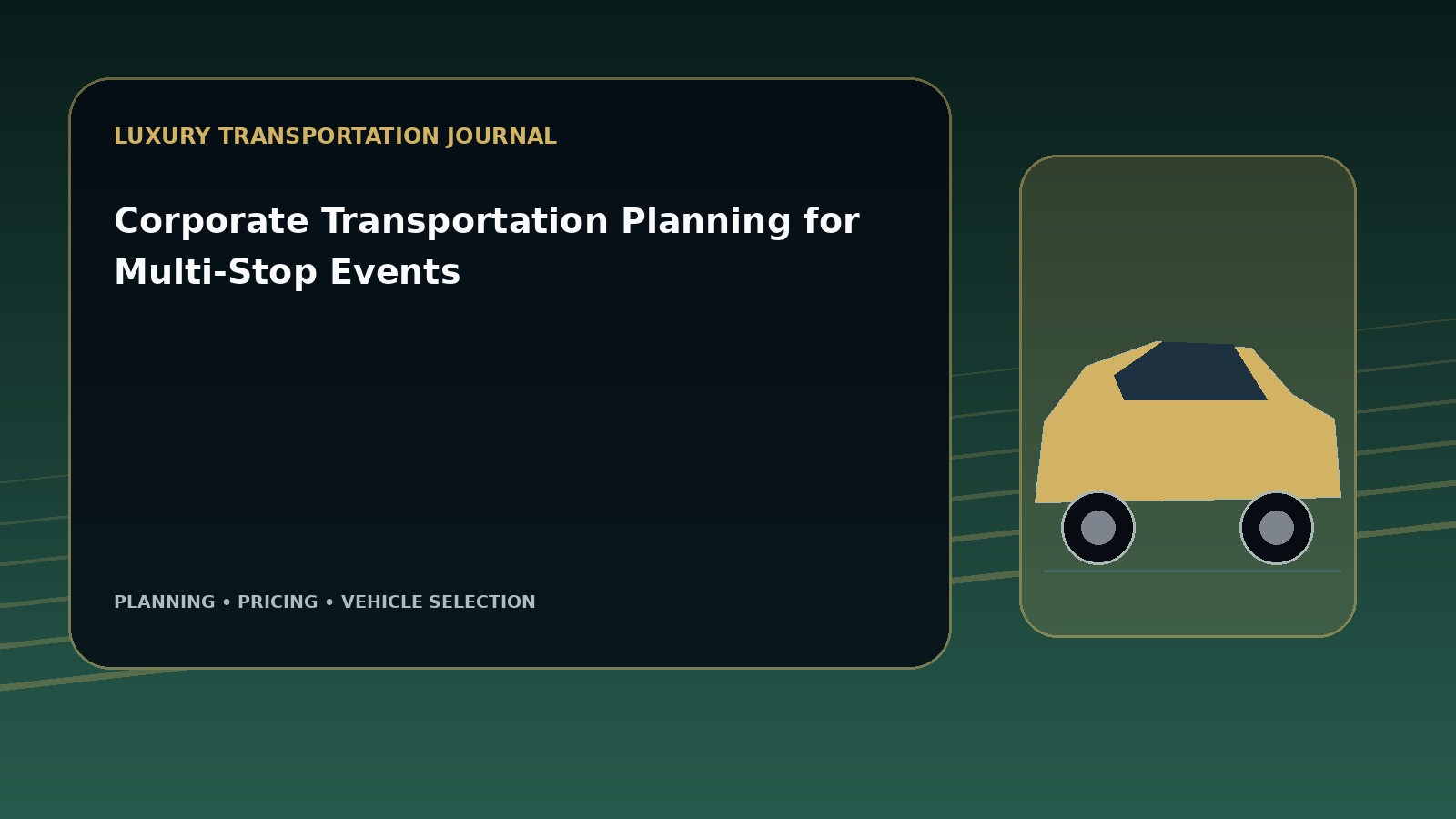 LUXURY TRANSPORTATION JOURNAL

Corporate Transportation Planning for Multi-Stop Events

PLANNING • PRICING • VEHICLE SELECTION